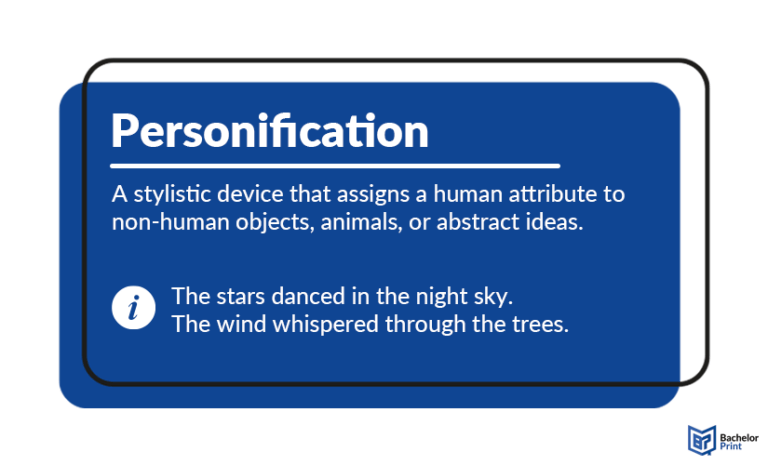 Personification

A stylistic device that assigns a human attribute to non-human objects, animals, or abstract ideas.

i

The stars danced in the night sky.
The wind whispered through the trees.

Bachelor Print